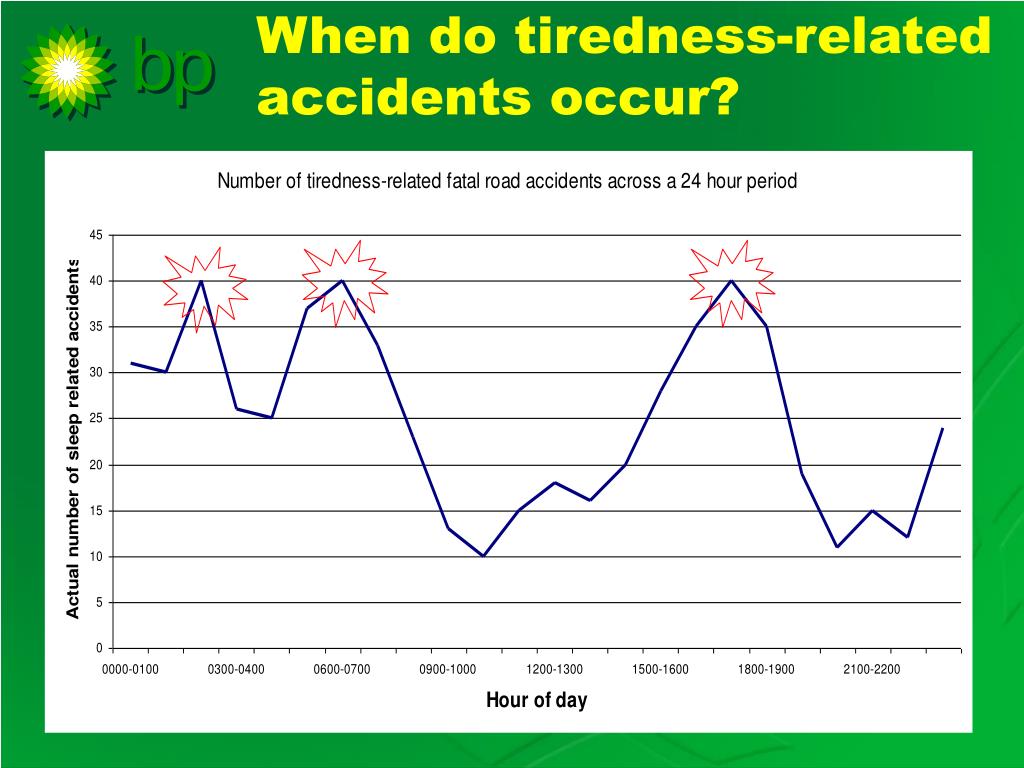 bp

When do tiredness-related accidents occur?

Number of tiredness-related fatal road accidents across a 24 hour period

Actual number of sleep related accidents

45
40
35
30
25
20
15
10
5
0

0000-0100
0300-0400
0600-0700
0900-1000
1200-1300
1500-1600
1800-1900
2100-2200

Hour of day